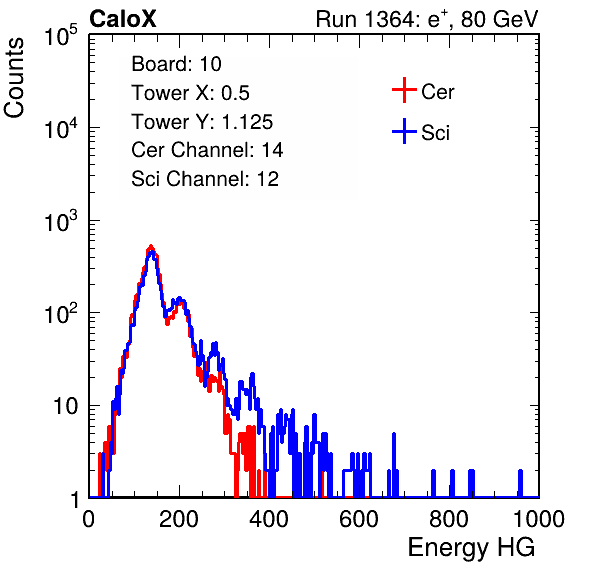 CaloX

Run 1364: $e^{+}$, 80 GeV

Counts

$10^5$

$10^4$

$10^3$

$10^2$

10

1

Board: 10
Tower X: 0.5
Tower Y: 1.125
Cer Channel: 14
Sci Channel: 12

Cer

Sci

0 200 400 600 800 1000

Energy HG